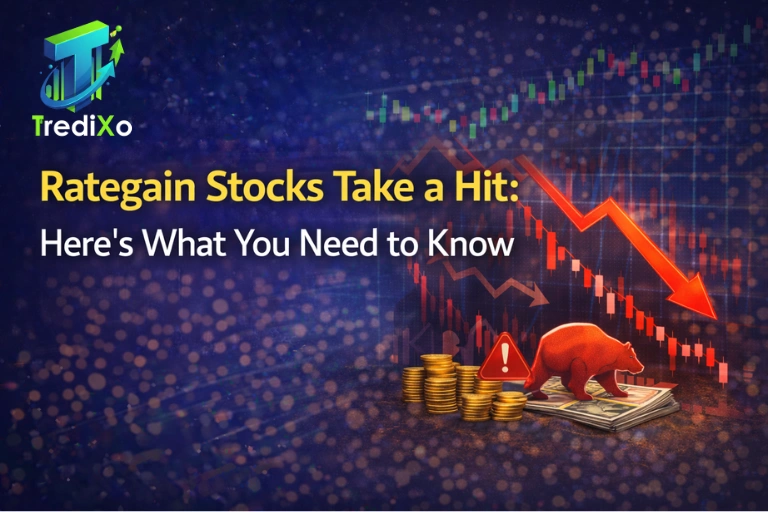 TrediXo

Rategain Stocks Take a Hit:
Here's What You Need to Know